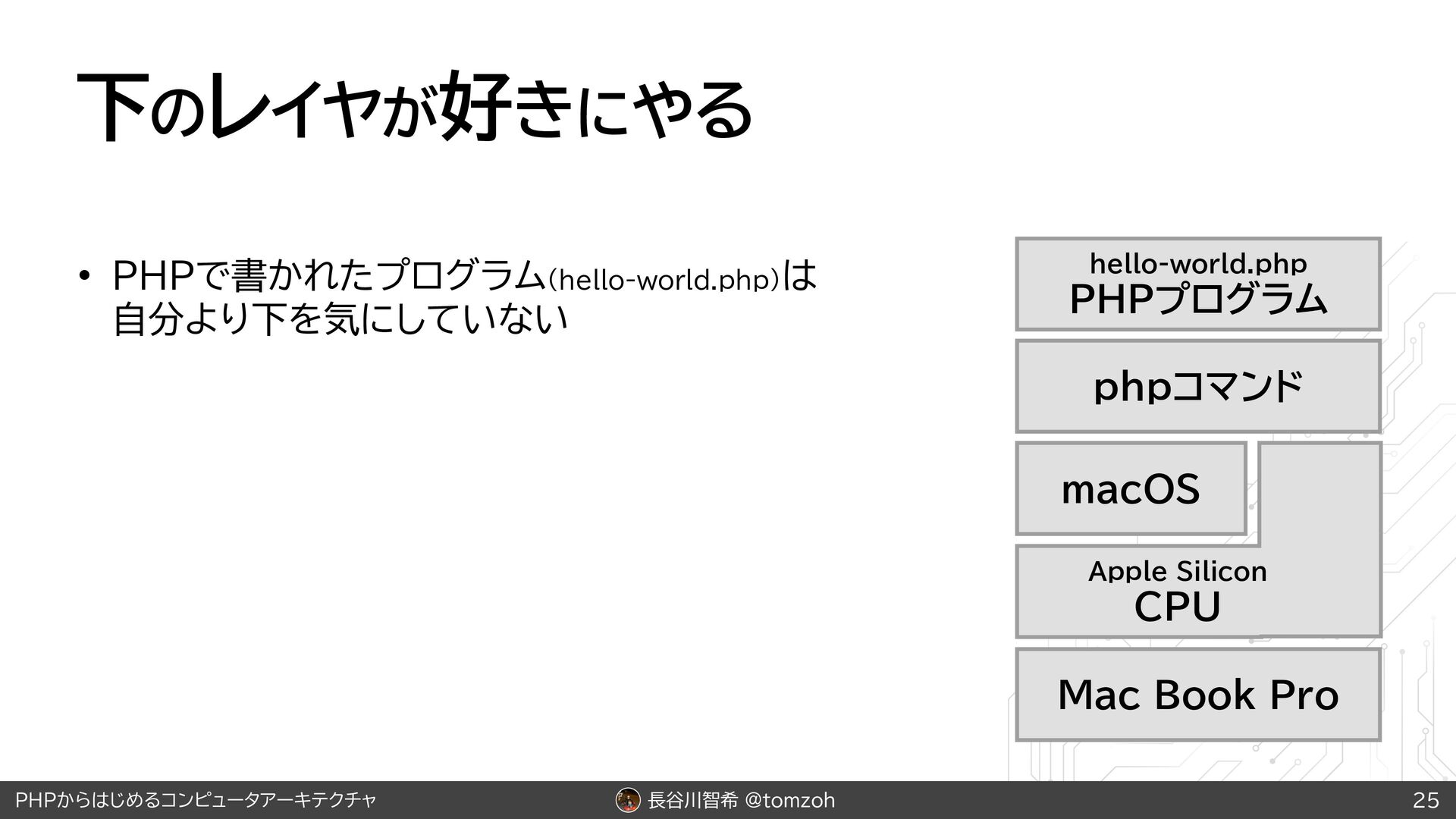 下のレイヤが好きにやる

• PHPで書かれたプログラム(hello-world.php)は自分より下を気にしていない

hello-world.php
PHPプログラム

phpコマンド

macOS

Apple Silicon
CPU

Mac Book Pro

PHPからはじめるコンピュータアーキテクチャ

長谷川智希 @tomzoh

25